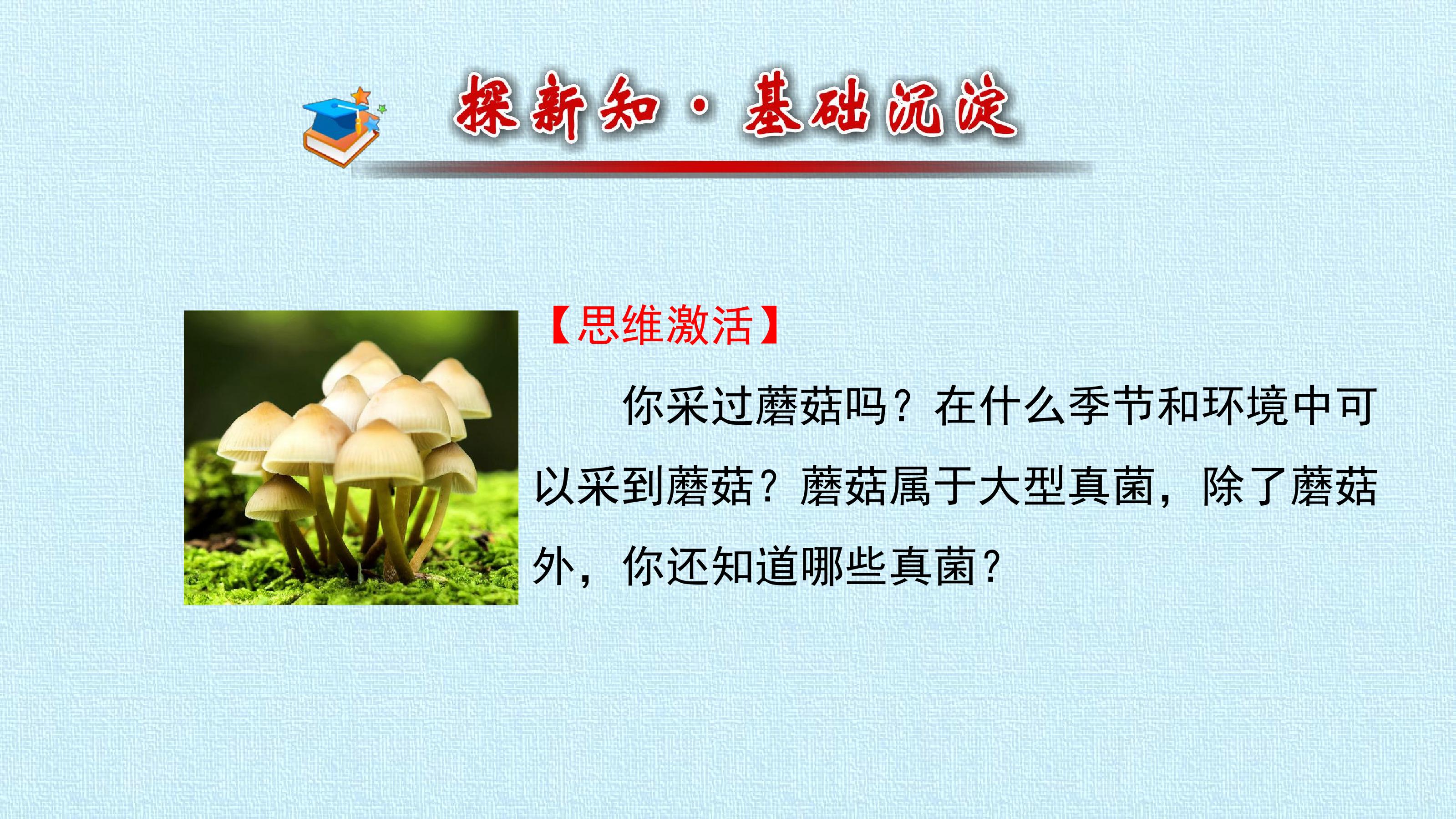 探新知·基础沉淀

【思维激活】

你采过蘑菇吗？在什么季节和环境中可以采到蘑菇？蘑菇属于大型真菌，除了蘑菇外，你还知道哪些真菌？